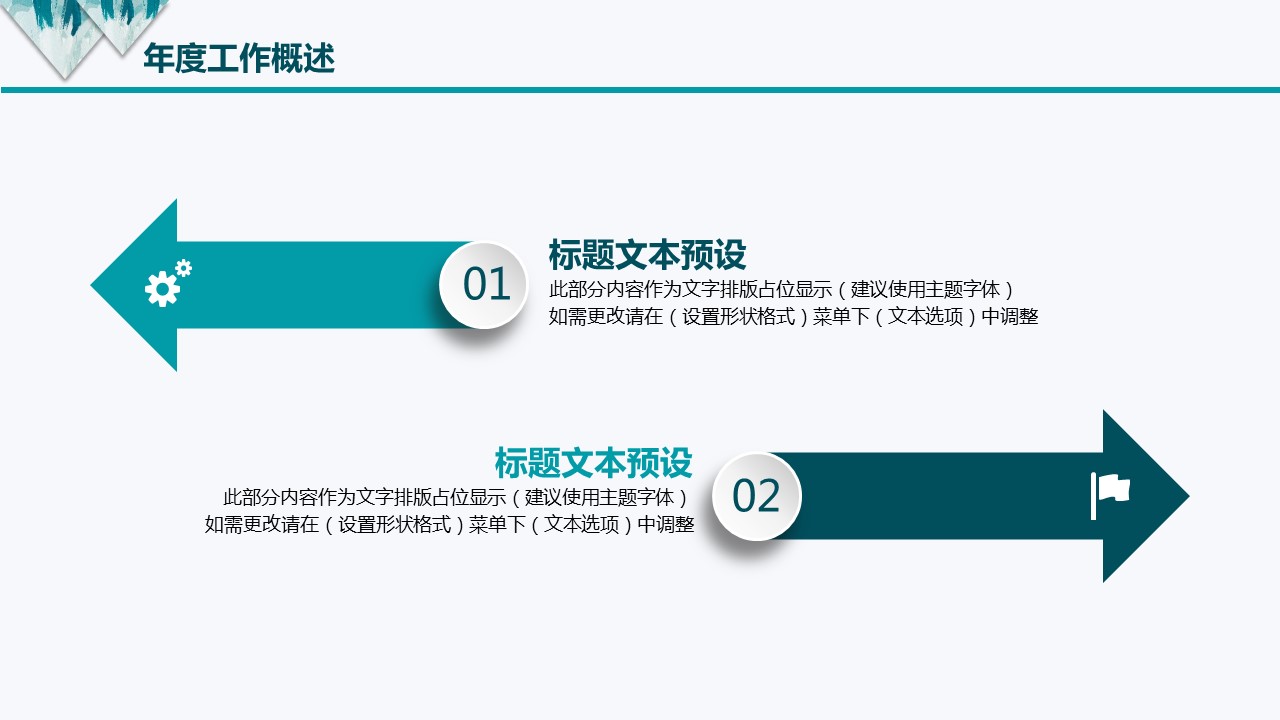 年度工作概述

01

标题文本预设

此部分内容作为文字排版占位显示（建议使用主题字体）
如需更改请在（设置形状格式）菜单下（文本选项）中调整

标题文本预设

此部分内容作为文字排版占位显示（建议使用主题字体）
如需更改请在（设置形状格式）菜单下（文本选项）中调整

02